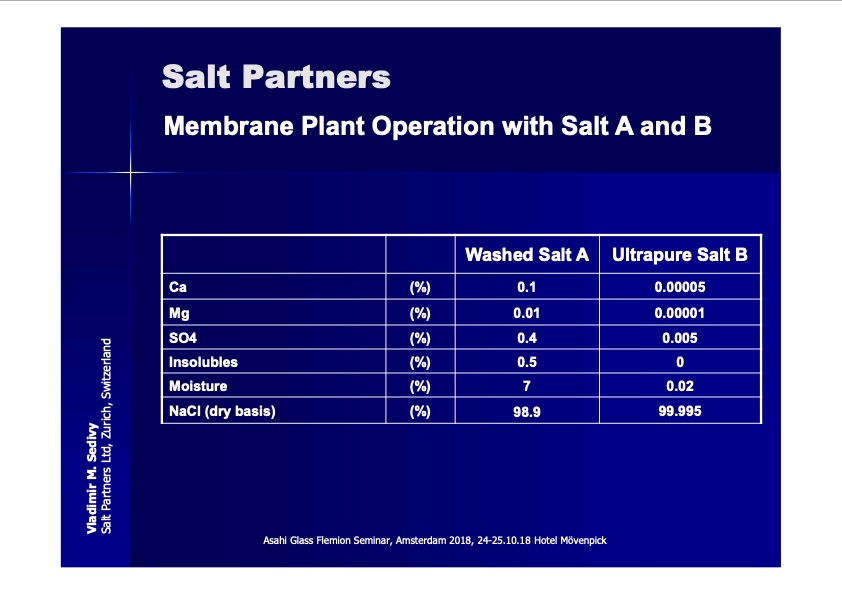 Salt Partners

Membrane Plant Operation with Salt A and B

| | | Washed Salt A | Ultrapure Salt B |
|---|---|---|---|
| Ca | (%) | 0.1 | 0.00005 |
| Mg | (%) | 0.01 | 0.00001 |
| SO4 | (%) | 0.4 | 0.005 |
| Insolubles | (%) | 0.5 | 0 |
| Moisture | (%) | 7 | 0.02 |
| NaCl (dry basis) | (%) | 98.9 | 99.995 |

Vladimir M. Sedivy
Salt Partners Ltd, Zurich, Switzerland

Asahi Glass Flemion Seminar, Amsterdam 2018, 24-25.10.18 Hotel Mövenpick